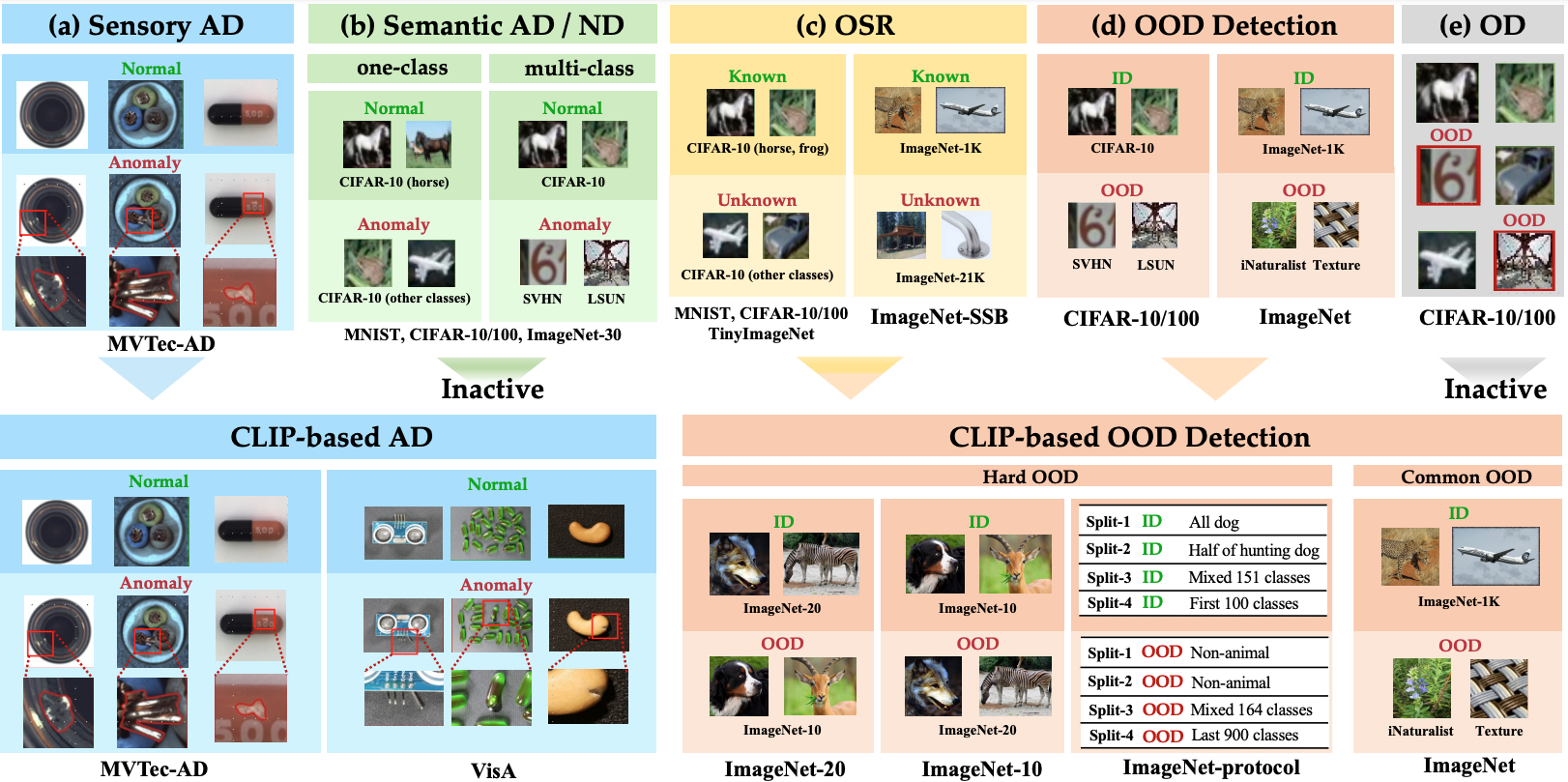 (a) Sensory AD

Normal

Anomaly

MVTec-AD

(b) Semantic AD / ND

one-class

Normal

CIFAR-10 (horse)

Anomaly

CIFAR-10 (other classes)

multi-class

Normal

CIFAR-10

Anomaly

SVHN LSUN

MNIST, CIFAR-10/100, ImageNet-30

Inactive

(c) OSR

Known

CIFAR-10 (horse, frog)

Unknown

CIFAR-10 (other classes)

MNIST, CIFAR-10/100 TinyImageNet

Known

ImageNet-1K

Unknown

ImageNet-21K

ImageNet-SSB

(d) OOD Detection

ID

CIFAR-10

OOD

SVHN LSUN

CIFAR-10/100

ID

ImageNet-1K

OOD

iNaturalist Texture

ImageNet

(e) OD

OOD

OOD

CIFAR-10/100

Inactive

CLIP-based AD

Normal

Anomaly

MVTec-AD

Normal

Anomaly

VisA

CLIP-based OOD Detection

Hard OOD

ID

ImageNet-20

OOD

ImageNet-10

ImageNet-20

ID

ImageNet-10

OOD

ImageNet-20

ImageNet-10

| Split-1 | ID | All dog |
|---|---|---|
| Split-2 | ID | Half of hunting dog |
| Split-3 | ID | Mixed 151 classes |
| Split-4 | ID | First 100 classes |

| Split-1 | OOD | Non-animal |
|---|---|---|
| Split-2 | OOD | Non-animal |
| Split-3 | OOD | Mixed 164 classes |
| Split-4 | OOD | Last 900 classes |

ImageNet-protocol

Common OOD

ID

ImageNet-1K

OOD

iNaturalist Texture

ImageNet